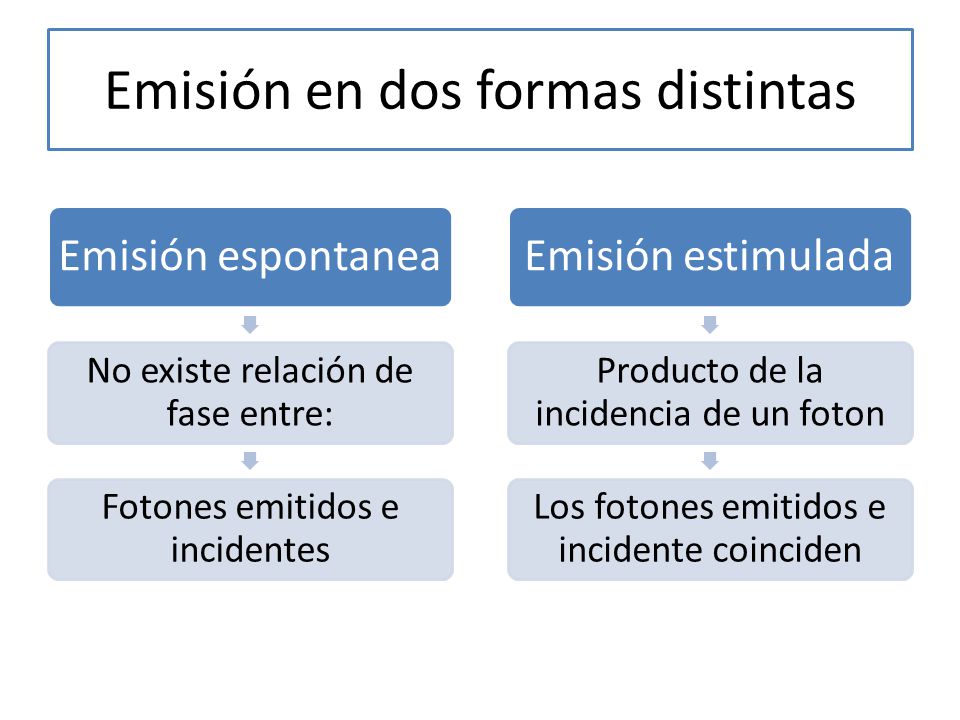 Emisión en dos formas distintas

Emisión espontanea

No existe relación de fase entre:

Fotones emitidos e incidentes

Emisión estimulada

Producto de la incidencia de un foton

Los fotones emitidos e incidente coinciden